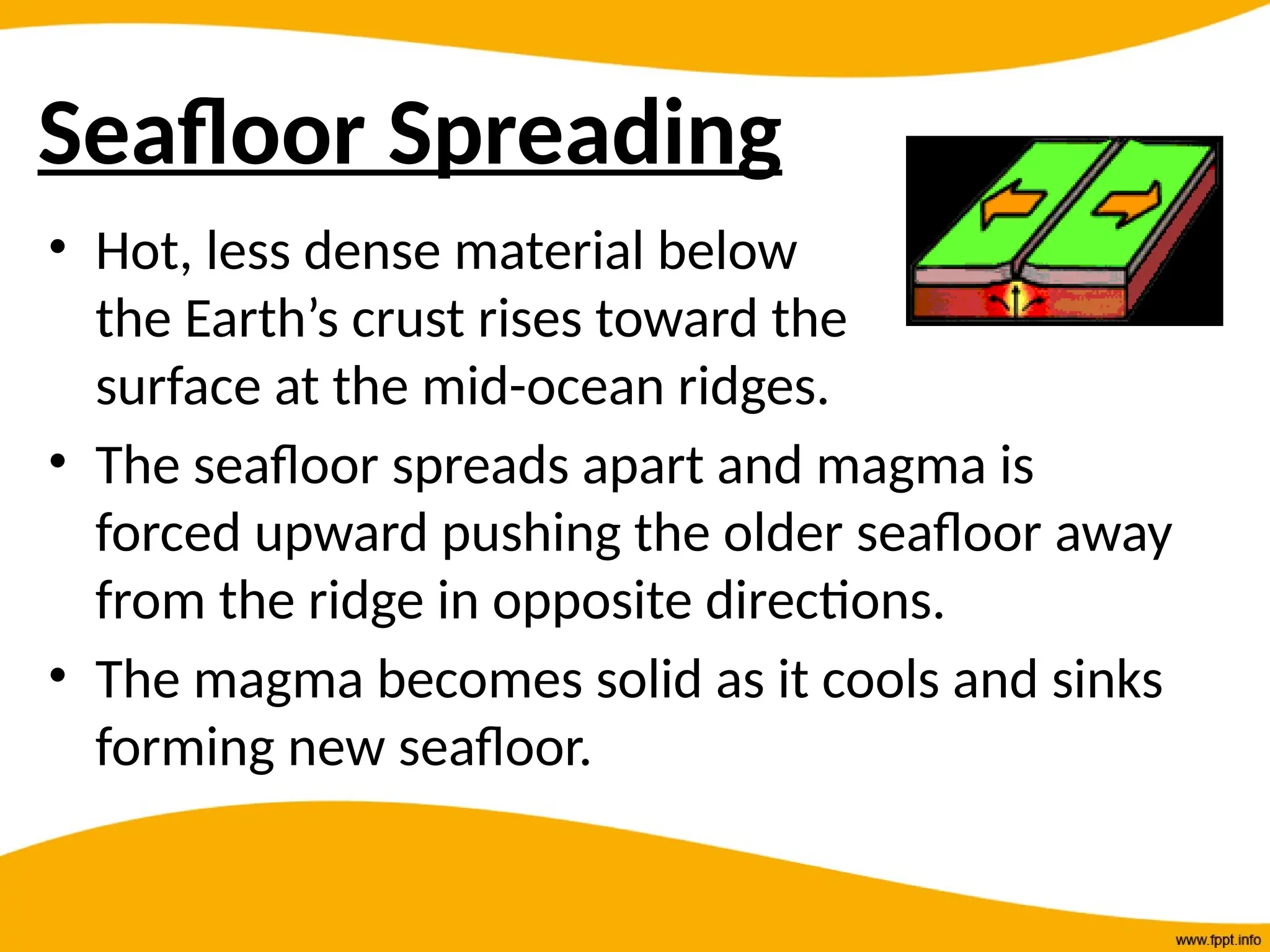 Seafloor Spreading

• Hot, less dense material below the Earth’s crust rises toward the surface at the mid-ocean ridges.

• The seafloor spreads apart and magma is forced upward pushing the older seafloor away from the ridge in opposite directions.

• The magma becomes solid as it cools and sinks forming new seafloor.

www.fppt.info